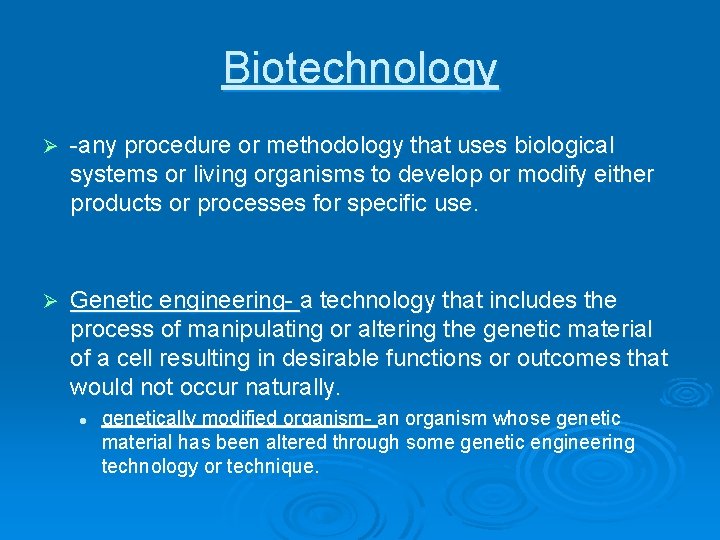 Biotechnology

➢ -any procedure or methodology that uses biological systems or living organisms to develop or modify either products or processes for specific use.

➢ Genetic engineering- a technology that includes the process of manipulating or altering the genetic material of a cell resulting in desirable functions or outcomes that would not occur naturally.

• genetically modified organism- an organism whose genetic material has been altered through some genetic engineering technology or technique.